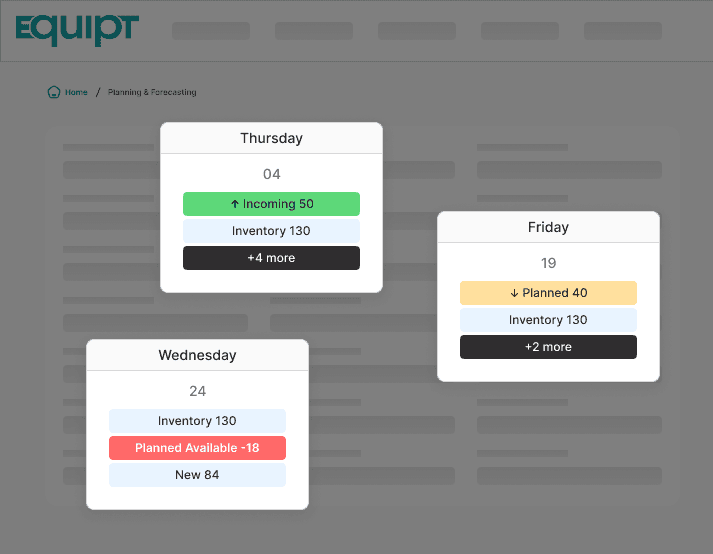 EQUIPT

Home / Planning & Forecasting

Thursday

04

↑ Incoming 50

Inventory 130

+4 more

Friday

19

↓ Planned 40

Inventory 130

+2 more

Wednesday

24

Inventory 130

Planned Available -18

New 84